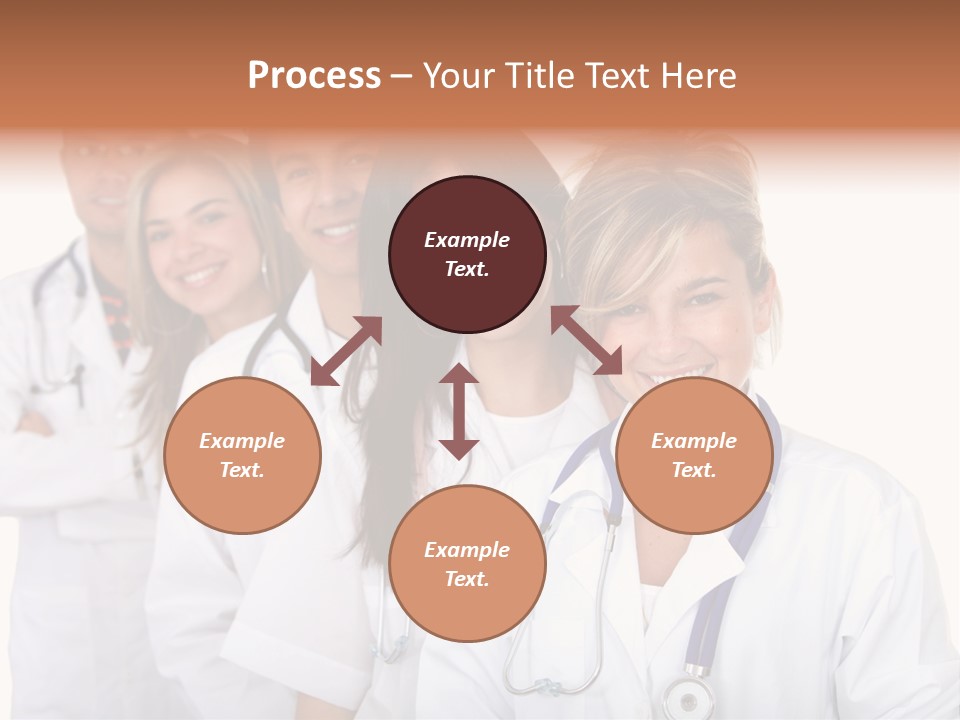 Process – Your Title Text Here

Example Text.

Example Text.

Example Text.

Example Text.